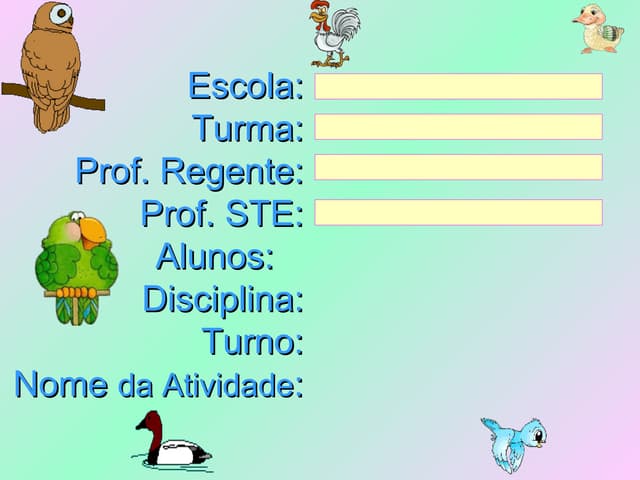 Escola:
Turma:
Prof. Regente:
Prof. STE:
Alunos:
Disciplina:
Turno:
Nome da Atividade: